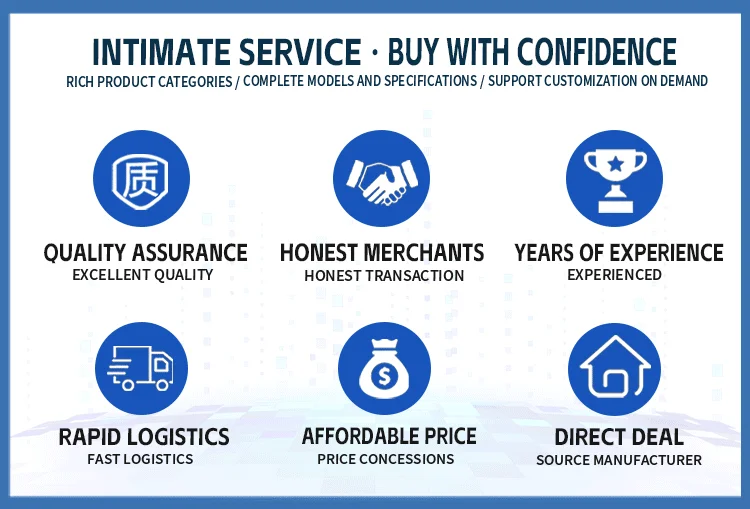 INTIMATE SERVICE · BUY WITH CONFIDENCE
RICH PRODUCT CATEGORIES / COMPLETE MODELS AND SPECIFICATIONS / SUPPORT CUSTOMIZATION ON DEMAND

质

QUALITY ASSURANCE
EXCELLENT QUALITY

HONEST MERCHANTS
HONEST TRANSACTION

YEARS OF EXPERIENCE
EXPERIENCED

RAPID LOGISTICS
FAST LOGISTICS

$

AFFORDABLE PRICE
PRICE CONCESSIONS

DIRECT DEAL
SOURCE MANUFACTURER